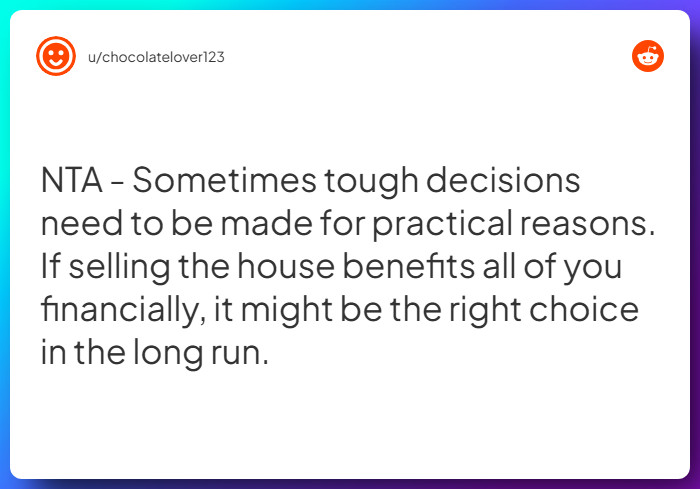 u/chocolatelover123

NTA - Sometimes tough decisions need to be made for practical reasons. If selling the house benefits all of you financially, it might be the right choice in the long run.